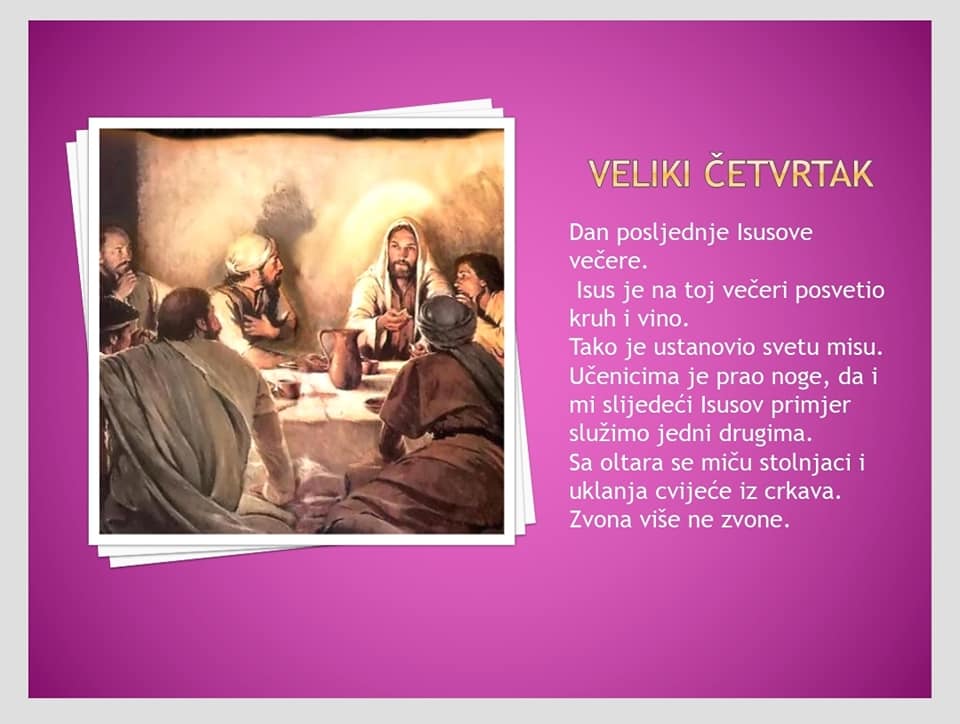 VELIKI ČETVRTAK

Dan posljednje Isusove večere.
Isus je na toj večeri posvetio kruh i vino.
Tako je ustanovio svetu misu.
Učenicima je prao noge, da i mi slijedeći Isusov primjer služimo jedni drugima.
Sa oltara se miču stolnjaci i uklanja cvijeće iz crkava.
Zvona više ne zvone.